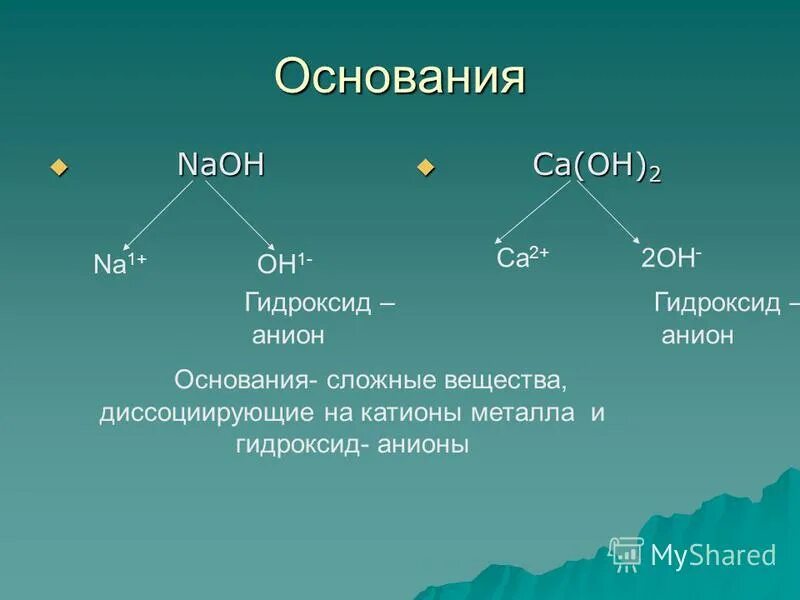 Основания

$NaOH$

$Na^{1+}$ $OH^{1-}$

Гидроксид – анион

$Ca(OH)_2$

$Ca^{2+}$ $2OH^{-}$

Гидроксид – анион

Основания- сложные вещества, диссоциирующие на катионы металла и гидроксид- анионы

MyShared